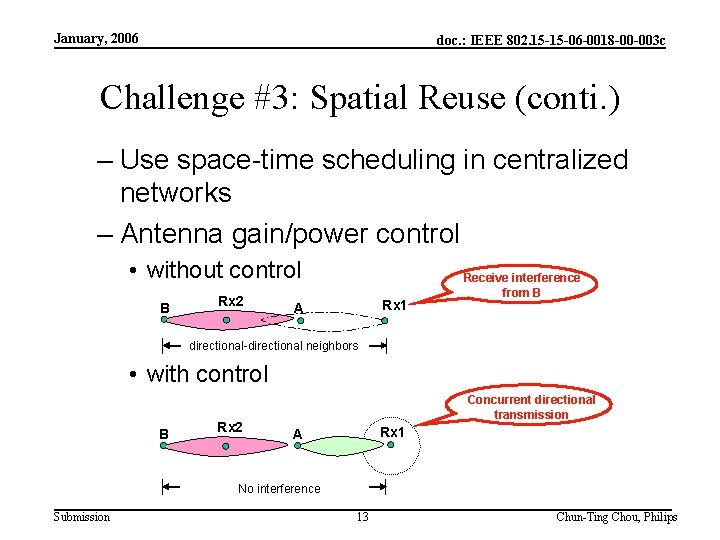 January, 2006

doc.: IEEE 802.15-15-06-0018-00-003c

Challenge #3: Spatial Reuse (conti.)

– Use space-time scheduling in centralized networks

– Antenna gain/power control

• without control

Receive interference from B

B

Rx2

A

Rx1

directional-directional neighbors

• with control

Concurrent directional transmission

B

Rx2

A

Rx1

No interference

Submission

13

Chun-Ting Chou, Philips